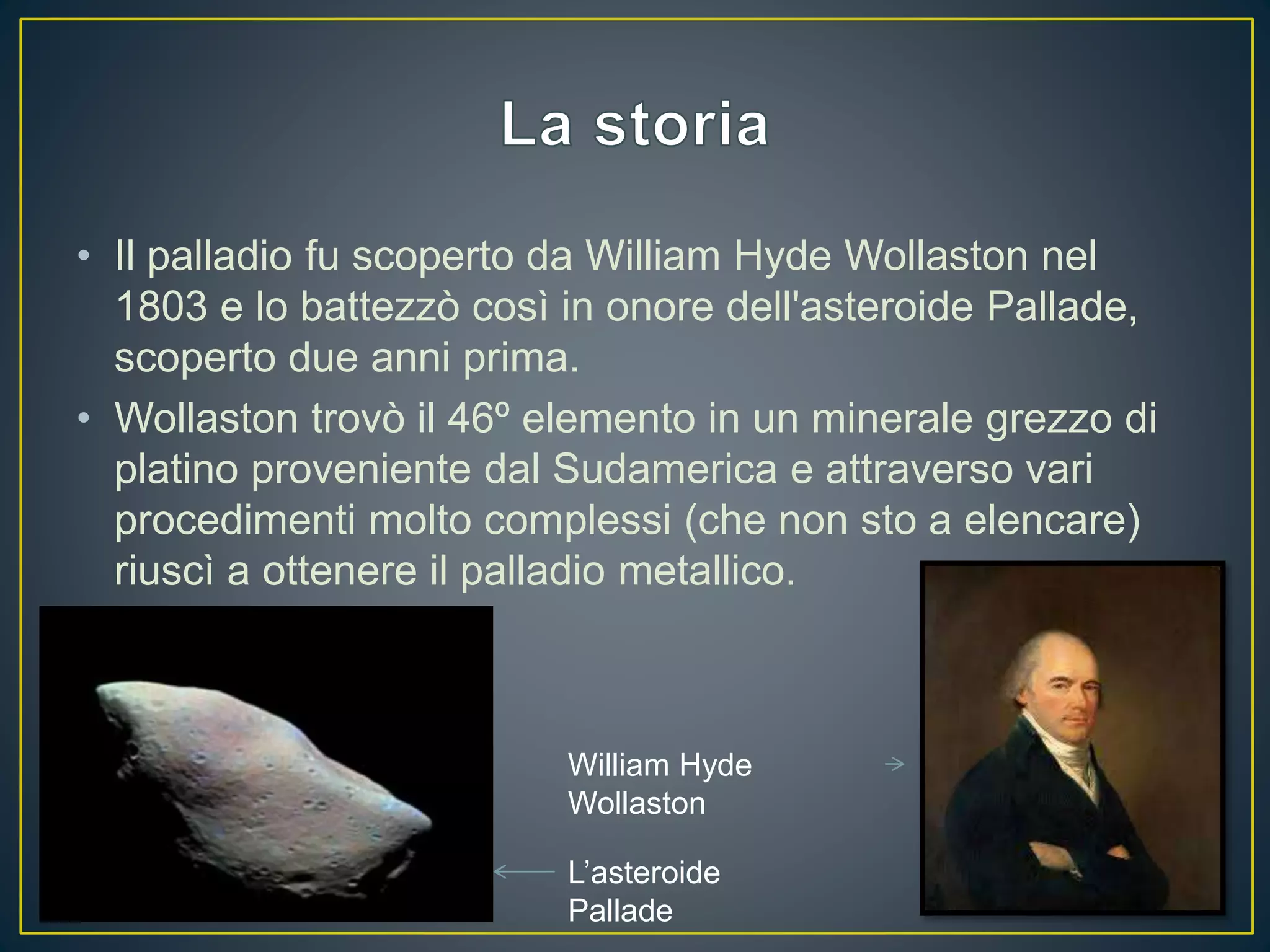 La storia

• Il palladio fu scoperto da William Hyde Wollaston nel 1803 e lo battezzò così in onore dell'asteroide Pallade, scoperto due anni prima.
• Wollaston trovò il 46º elemento in un minerale grezzo di platino proveniente dal Sudamerica e attraverso vari procedimenti molto complessi (che non sto a elencare) riuscì a ottenere il palladio metallico.

William Hyde Wollaston

L’asteroide Pallade